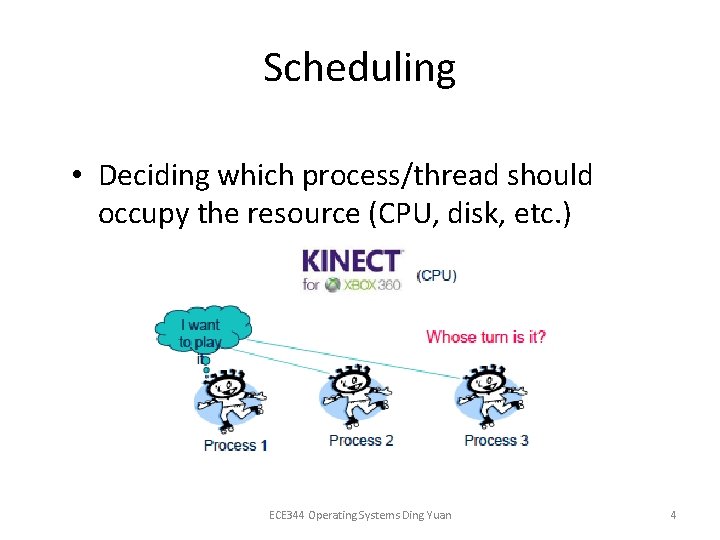 Scheduling

• Deciding which process/thread should occupy the resource (CPU, disk, etc.)

KINECT for XBOX 360 (CPU)

I want to play it

Whose turn is it?

Process 1

Process 2

Process 3

ECE344 Operating Systems Ding Yuan

4